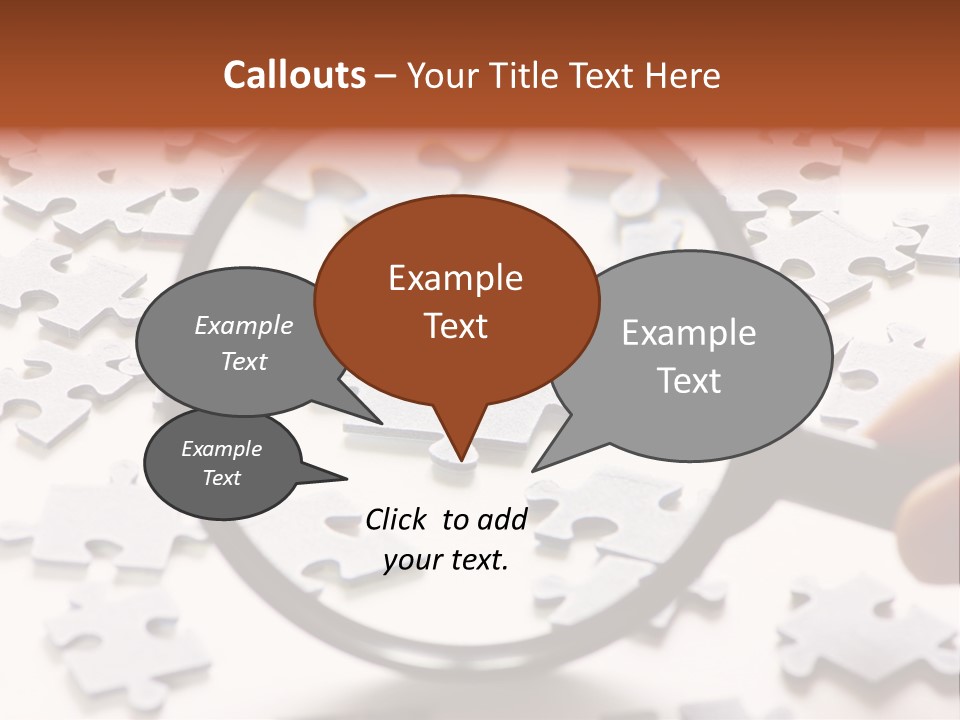 Callouts – Your Title Text Here

Example Text

Example Text

Example Text

Example Text

Click to add your text.